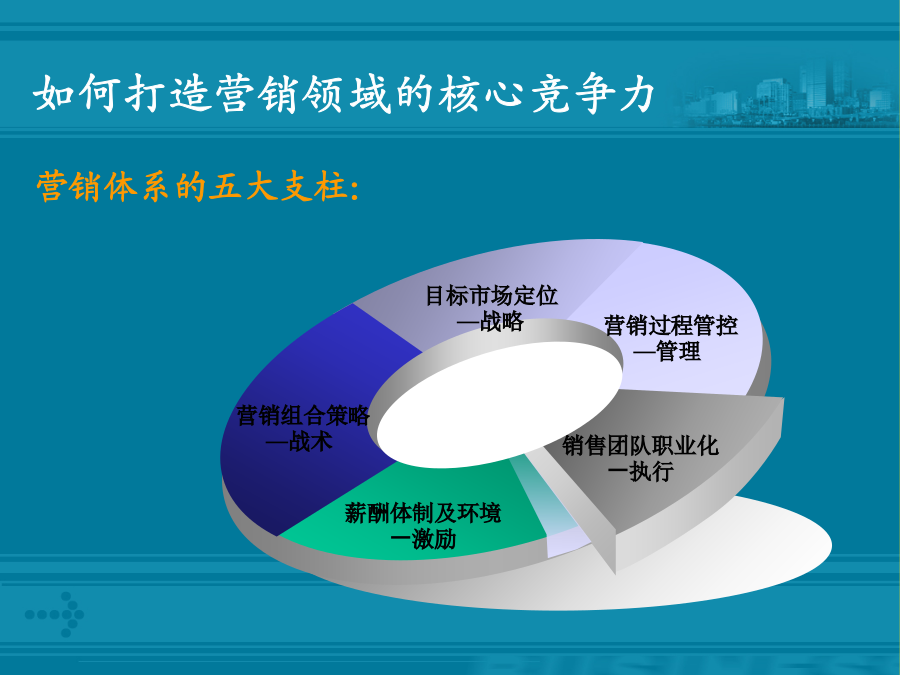 如何打造营销领域的核心竞争力

营销体系的五大支柱:

目标市场定位
—战略

营销过程管控
—管理

营销组合策略
—战术

销售团队职业化
一执行

薪酬体制及环境
一激励